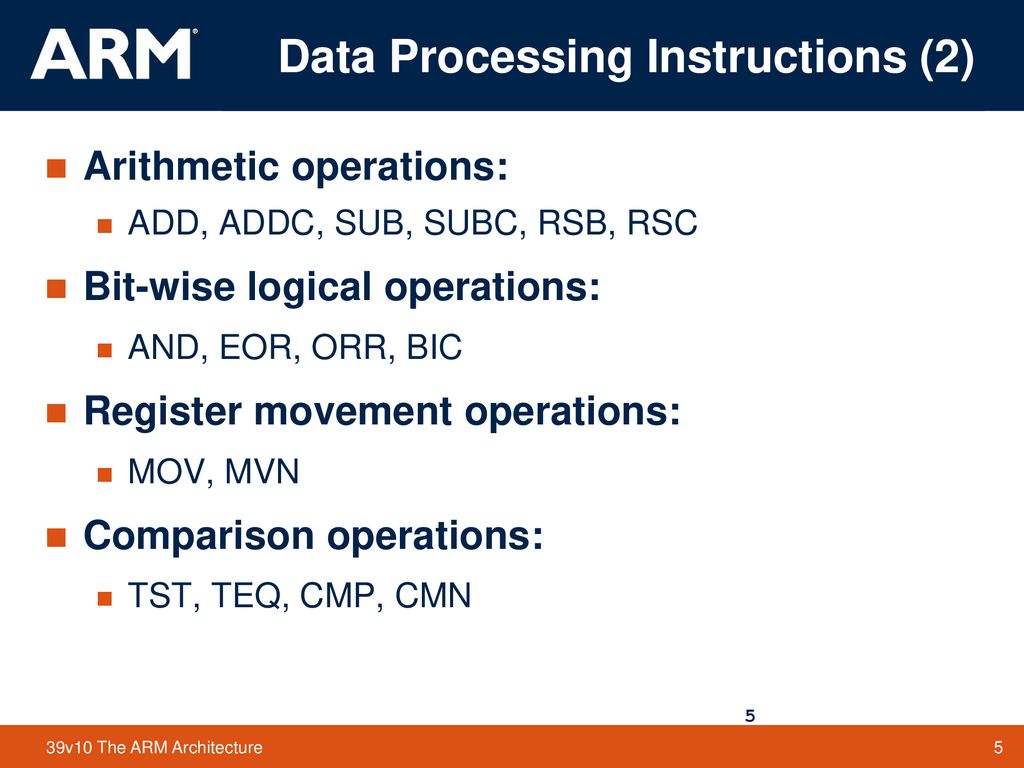 ARM®

Data Processing Instructions (2)

Arithmetic operations:

ADD, ADDC, SUB, SUBC, RSB, RSC

Bit-wise logical operations:

AND, EOR, ORR, BIC

Register movement operations:

MOV, MVN

Comparison operations:

TST, TEQ, CMP, CMN

5

39v10 The ARM Architecture

5